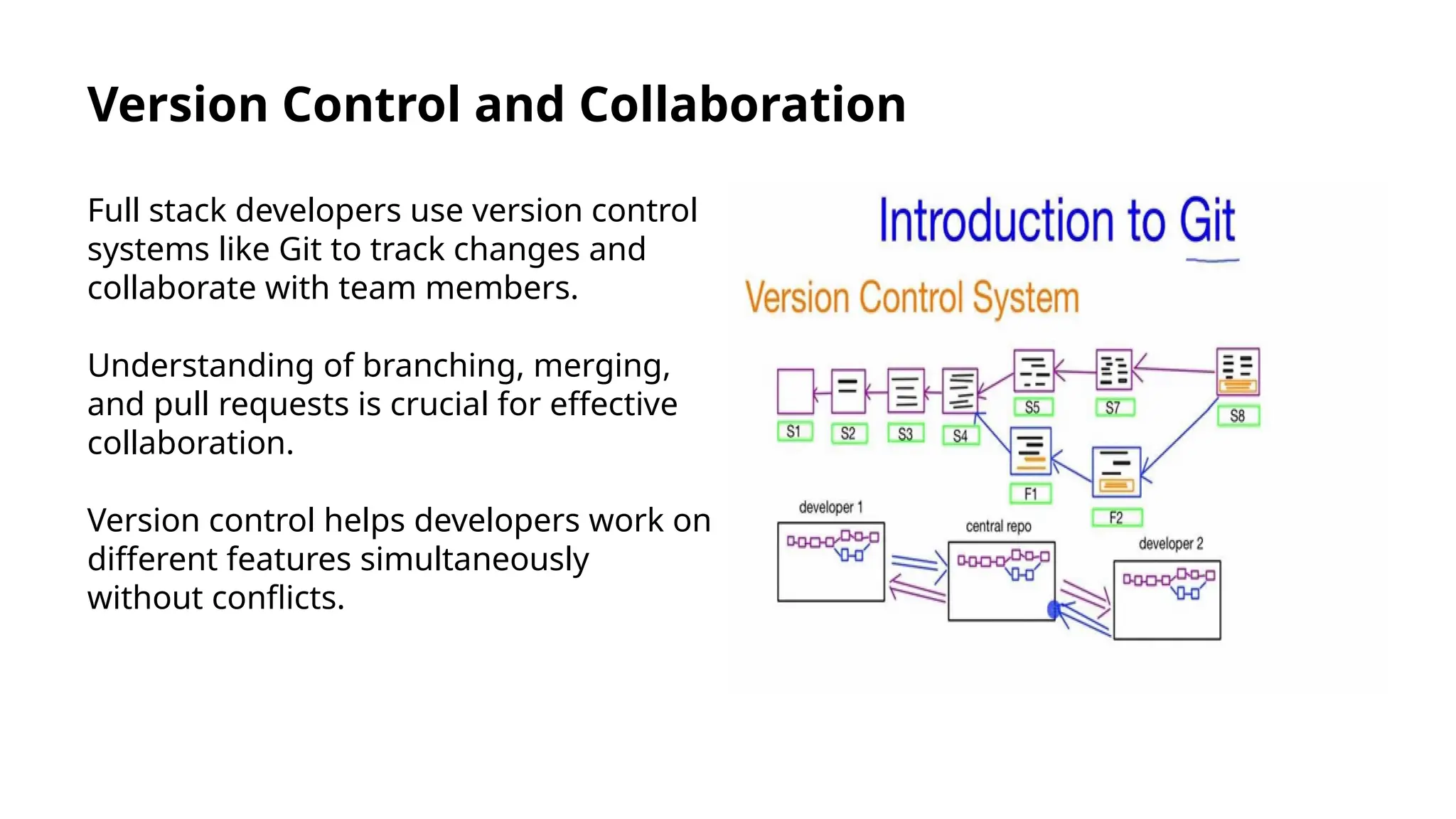 Version Control and Collaboration

Full stack developers use version control systems like Git to track changes and collaborate with team members.

Understanding of branching, merging, and pull requests is crucial for effective collaboration.

Version control helps developers work on different features simultaneously without conflicts.

Introduction to Git

Version Control System

S1 S2 S3 S4 S5 S7 S8 F1 F2

developer 1

central repo

developer 2